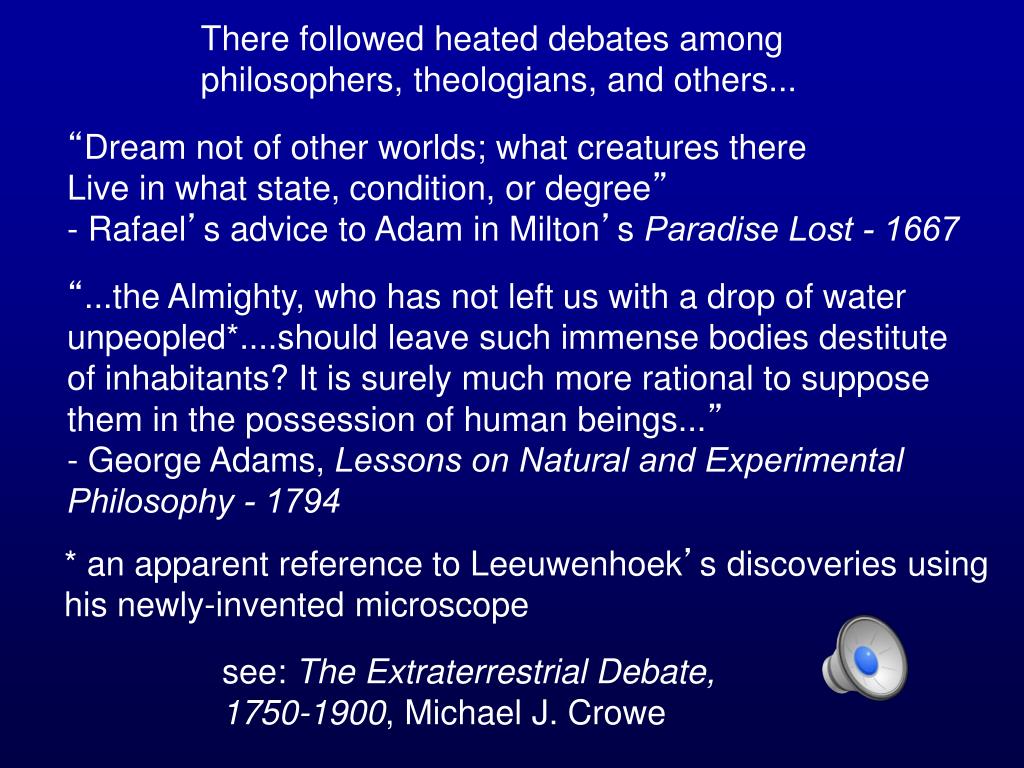 There followed heated debates among philosophers, theologians, and others...

“Dream not of other worlds; what creatures there
Live in what state, condition, or degree”
- Rafael’s advice to Adam in Milton’s Paradise Lost - 1667

“...the Almighty, who has not left us with a drop of water unpeopled*....should leave such immense bodies destitute of inhabitants? It is surely much more rational to suppose them in the possession of human beings...”
- George Adams, Lessons on Natural and Experimental Philosophy - 1794

* an apparent reference to Leeuwenhoek’s discoveries using his newly-invented microscope

see: The Extraterrestrial Debate, 1750-1900, Michael J. Crowe